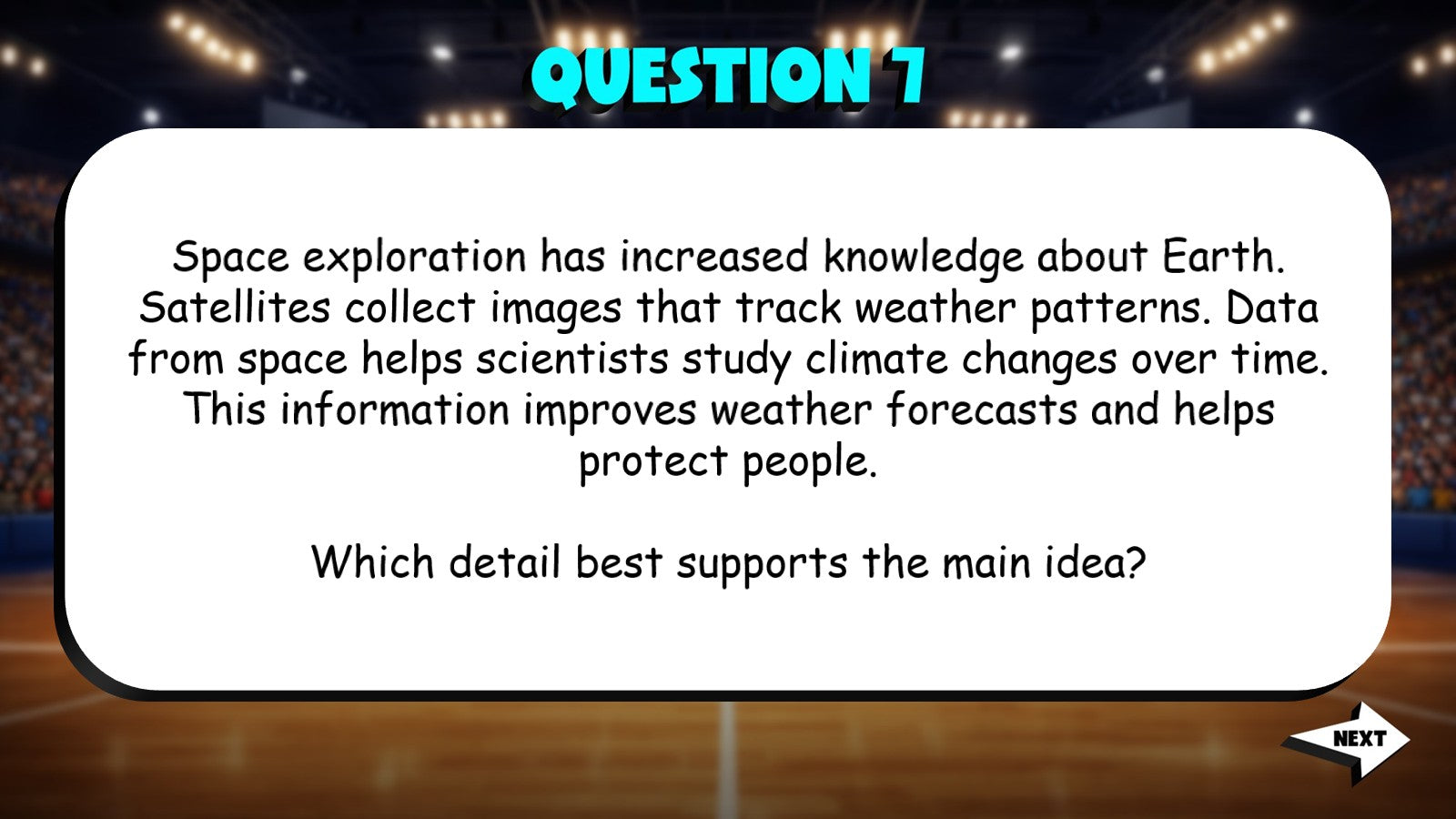 QUESTION 7

Space exploration has increased knowledge about Earth. Satellites collect images that track weather patterns. Data from space helps scientists study climate changes over time. This information improves weather forecasts and helps protect people.

Which detail best supports the main idea?

NEXT